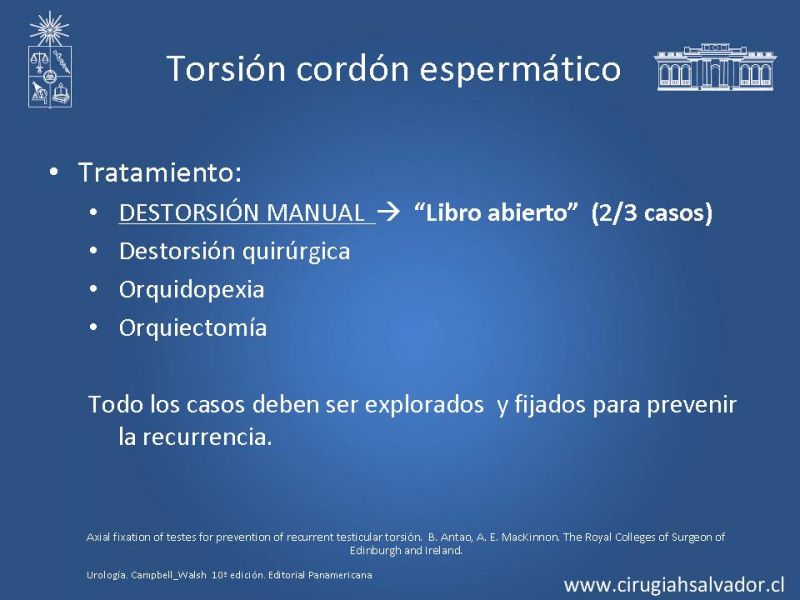 Torsión cordón espermático

• Tratamiento:
  • DESTORSIÓN MANUAL → "Libro abierto" (2/3 casos)
  • Destorsión quirúrgica
  • Orquidopexia
  • Orquiectomía

Todo los casos deben ser explorados y fijados para prevenir la recurrencia.

Axial fixation of testes for prevention of recurrent testicular torsión. B. Antao, A. E. MacKinnon. The Royal Colleges of Surgeon of Edinburgh and Ireland.

Urología. Campbell_Walsh 10º edición. Editorial Panamericana

www.cirugiahsalvador.cl